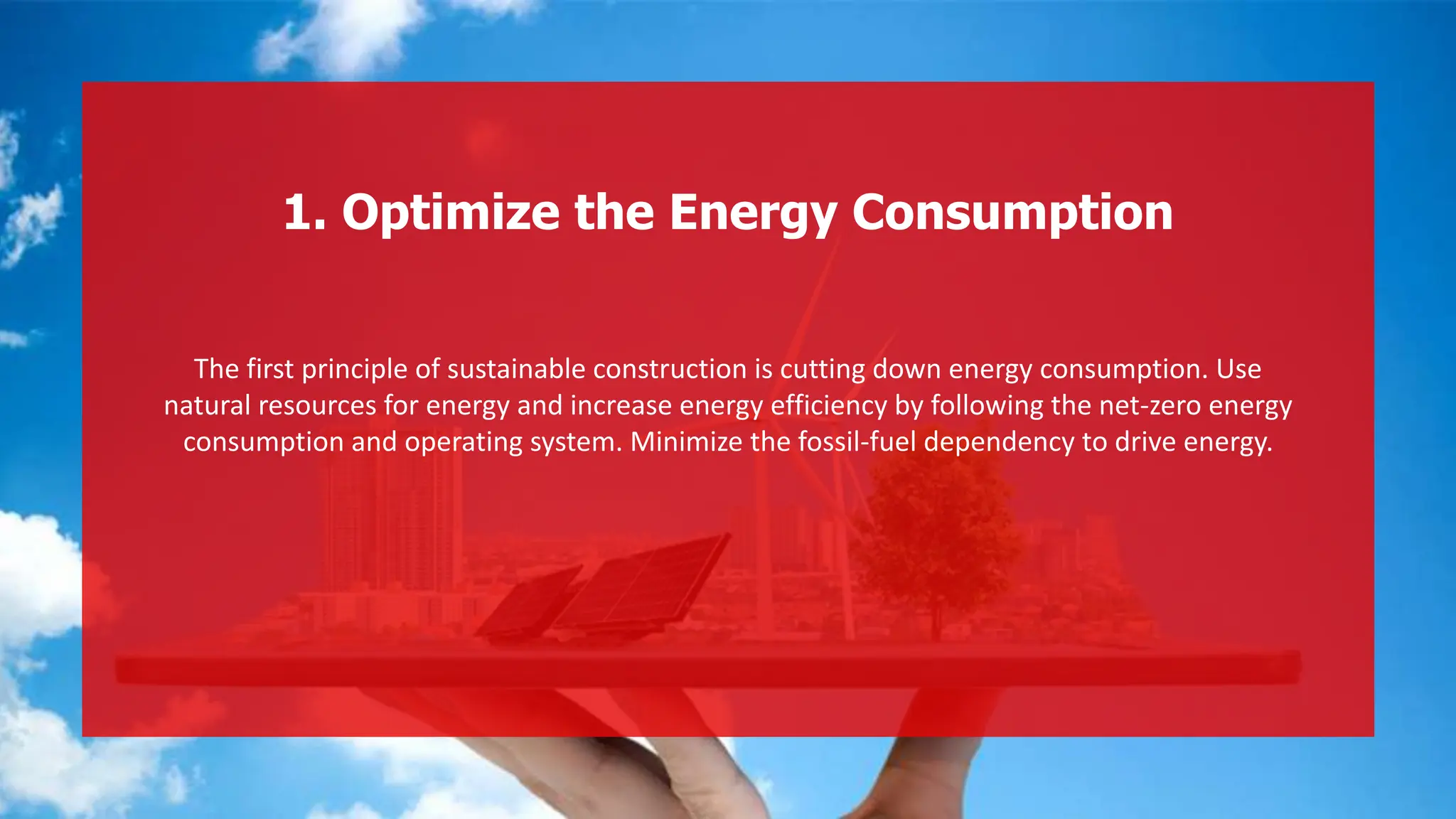 1. Optimize the Energy Consumption

The first principle of sustainable construction is cutting down energy consumption. Use natural resources for energy and increase energy efficiency by following the net-zero energy consumption and operating system. Minimize the fossil-fuel dependency to drive energy.